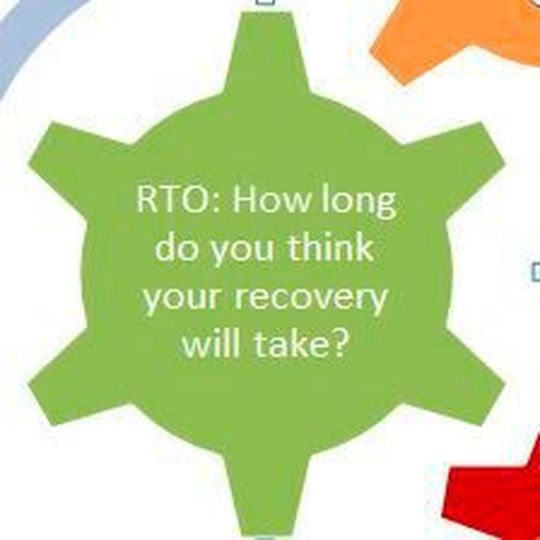 RTO: How long do you think your recovery will take?